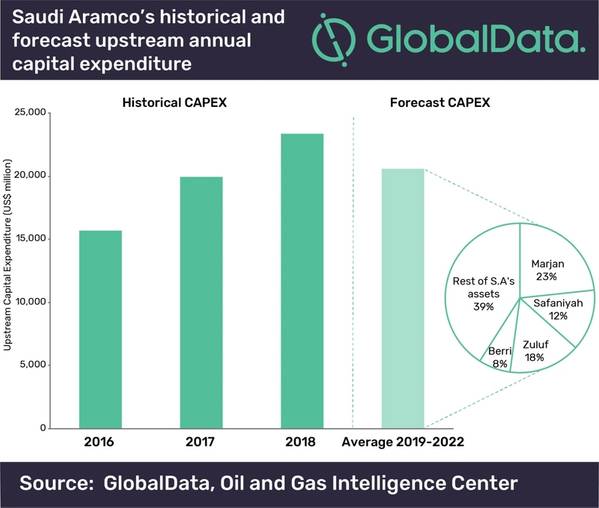 Saudi Aramco's historical and forecast upstream annual capital expenditure

GlobalData.

Historical CAPEX

Forecast CAPEX

Upstream Capital Expenditure (US$ million)

25,000
20,000
15,000
10,000
5,000
0

2016
2017
2018
Average 2019-2022

Marjan 23%
Safaniyah 12%
Zuluf 18%
Berri 8%
Rest of S.A's assets 39%

Source: GlobalData, Oil and Gas Intelligence Center